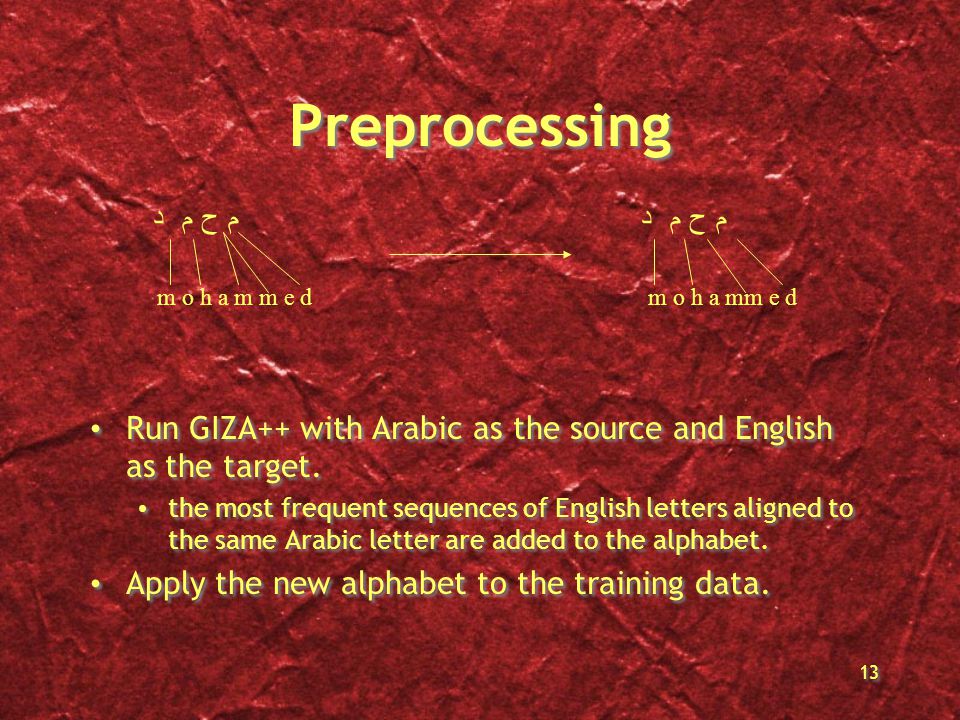 Preprocessing

م ح م د

m o h a m m e d

م ح م د

m o h a mm e d

• Run GIZA++ with Arabic as the source and English as the target.
  • the most frequent sequences of English letters aligned to the same Arabic letter are added to the alphabet.
• Apply the new alphabet to the training data.

13